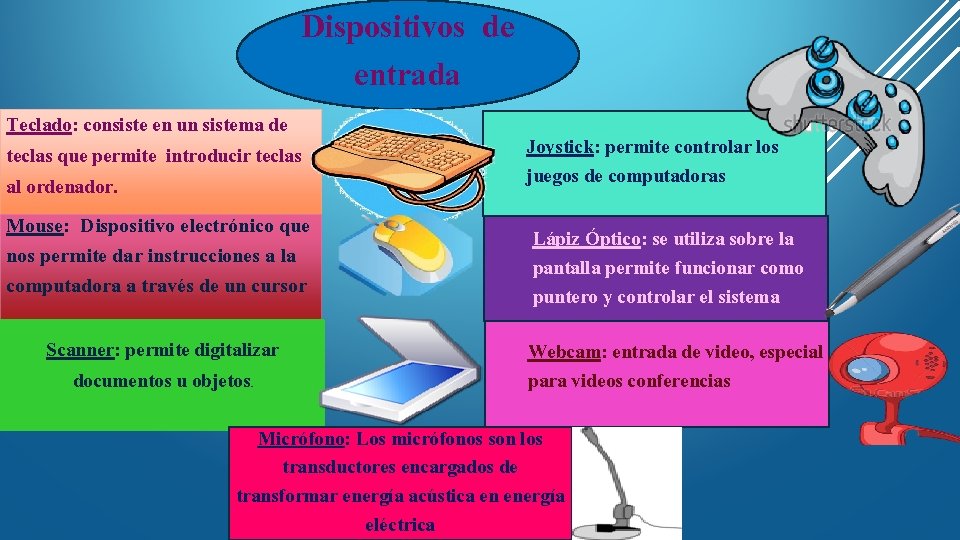 Dispositivos de entrada

Teclado: consiste en un sistema de teclas que permite introducir teclas al ordenador.

Mouse: Dispositivo electrónico que nos permite dar instrucciones a la computadora a través de un cursor

Scanner: permite digitalizar documentos u objetos.

Joystick: permite controlar los juegos de computadoras

Lápiz Óptico: se utiliza sobre la pantalla permite funcionar como puntero y controlar el sistema

Webcam: entrada de video, especial para videos conferencias

Micrófono: Los micrófonos son los transductores encargados de transformar energía acústica en energía eléctrica

shutterstock